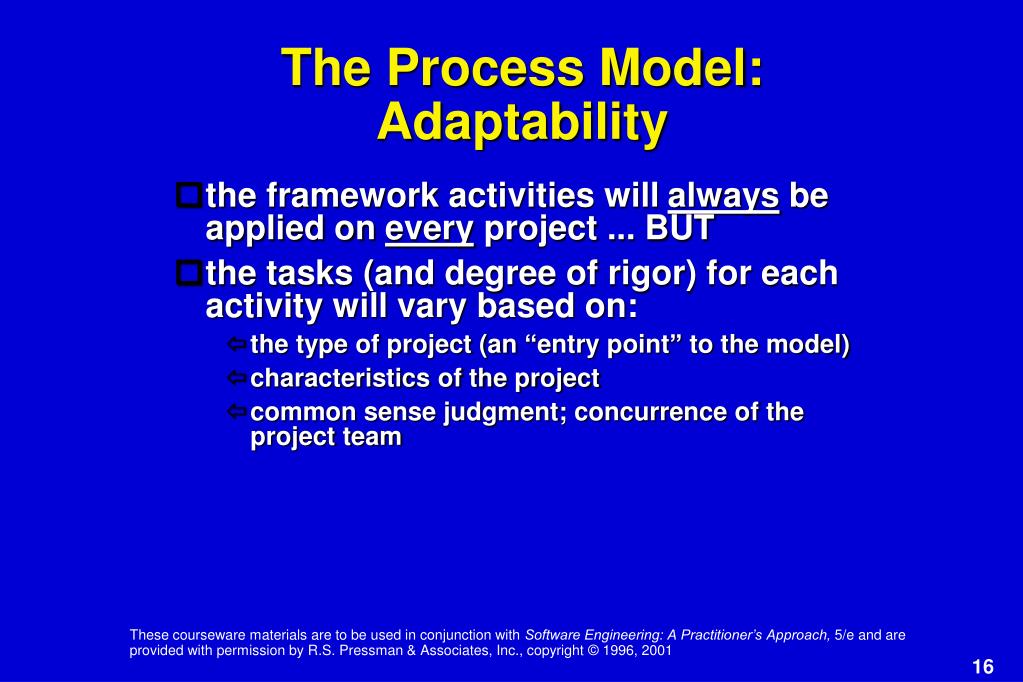 The Process Model: Adaptability

the framework activities will always be applied on every project ... BUT

the tasks (and degree of rigor) for each activity will vary based on:

the type of project (an “entry point” to the model)

characteristics of the project

common sense judgment; concurrence of the project team

These courseware materials are to be used in conjunction with Software Engineering: A Practitioner’s Approach, 5/e and are provided with permission by R.S. Pressman & Associates, Inc., copyright © 1996, 2001

16